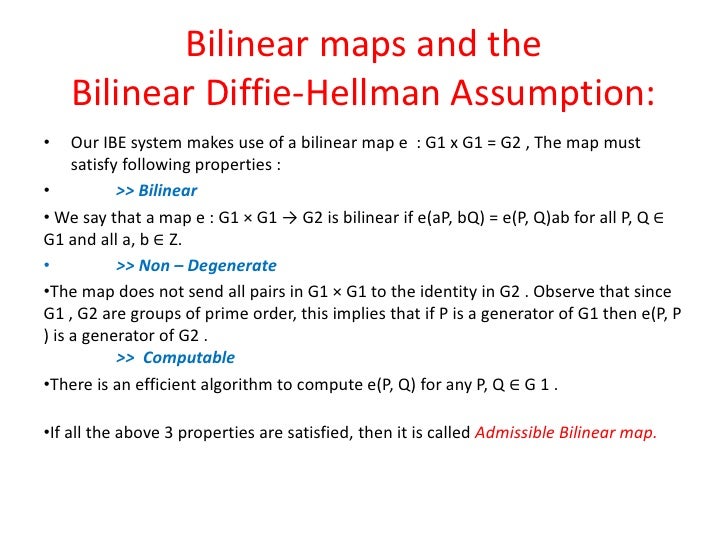 Bilinear maps and the
Bilinear Diffie-Hellman Assumption:

• Our IBE system makes use of a bilinear map e : G1 x G1 = G2 , The map must satisfy following properties :

• >> Bilinear

• We say that a map e : G1 × G1 → G2 is bilinear if e(aP, bQ) = e(P, Q)ab for all P, Q ∈ G1 and all a, b ∈ Z.

• >> Non – Degenerate

•The map does not send all pairs in G1 × G1 to the identity in G2 . Observe that since G1 , G2 are groups of prime order, this implies that if P is a generator of G1 then e(P, P ) is a generator of G2 .

>> Computable

•There is an efficient algorithm to compute e(P, Q) for any P, Q ∈ G 1 .

•If all the above 3 properties are satisfied, then it is called Admissible Bilinear map.